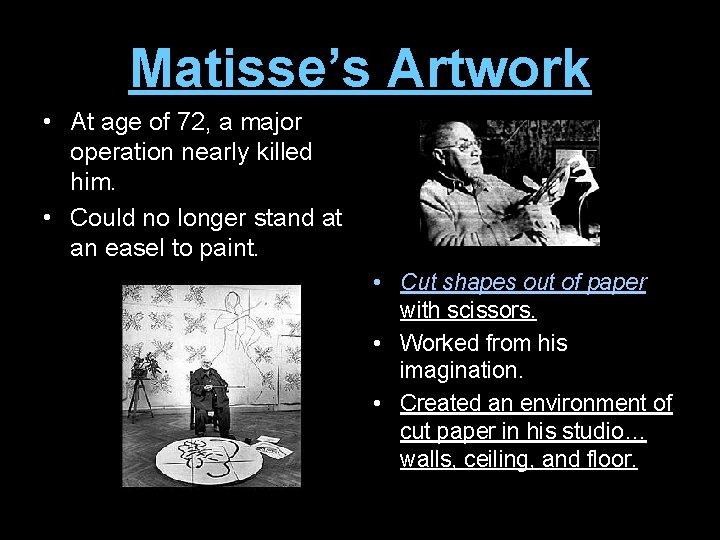 Matisse's Artwork

• At age of 72, a major operation nearly killed him.
• Could no longer stand at an easel to paint.

• Cut shapes out of paper with scissors.
• Worked from his imagination.
• Created an environment of cut paper in his studio… walls, ceiling, and floor.